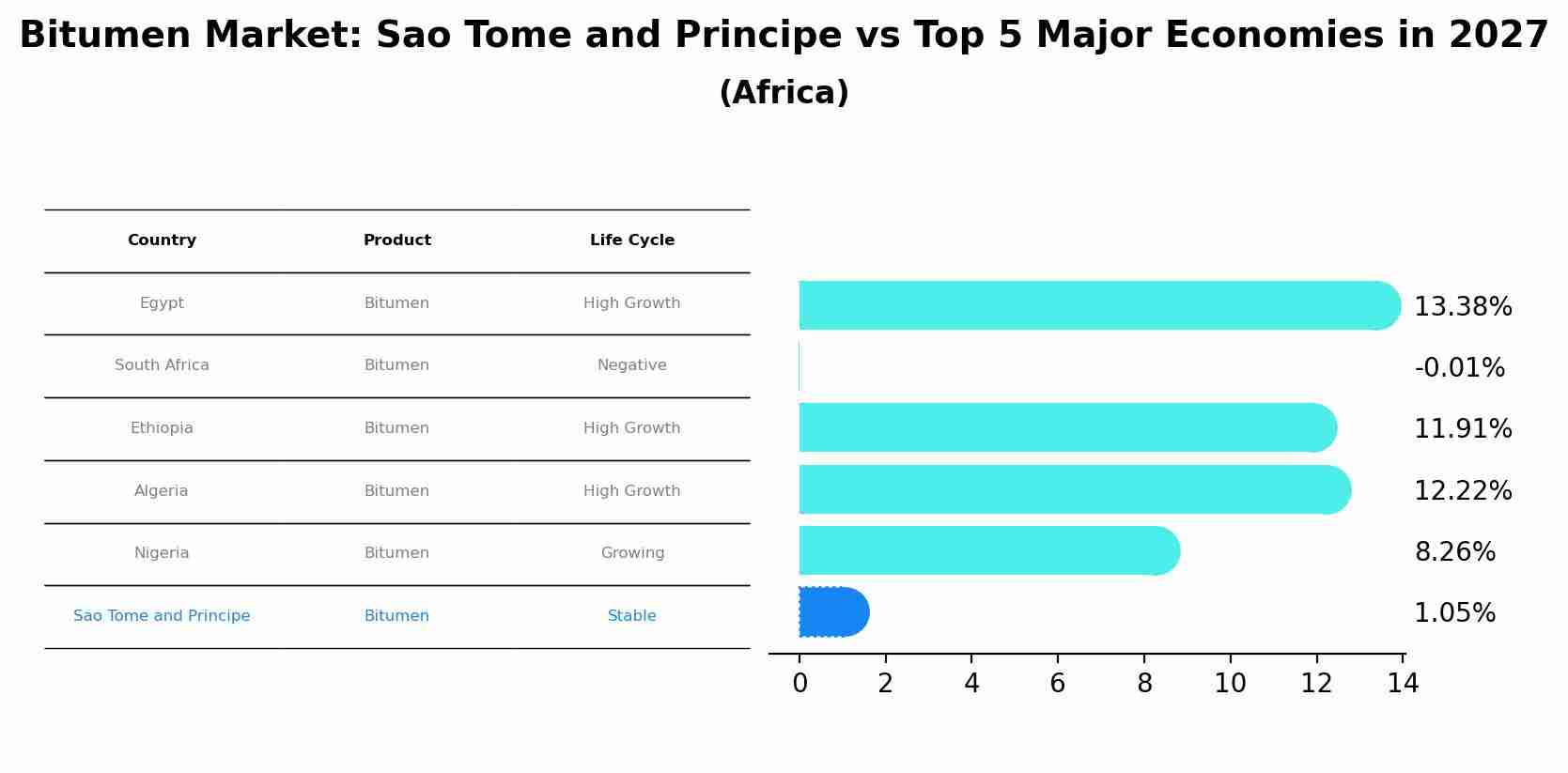 Bitumen Market: Sao Tome and Principe vs Top 5 Major Economies in 2027
(Africa)

| Country | Product | Life Cycle |
|---|---|---|
| Egypt | Bitumen | High Growth |
| South Africa | Bitumen | Negative |
| Ethiopia | Bitumen | High Growth |
| Algeria | Bitumen | High Growth |
| Nigeria | Bitumen | Growing |
| Sao Tome and Principe | Bitumen | Stable |

13.38%
-0.01%
11.91%
12.22%
8.26%
1.05%

0 2 4 6 8 10 12 14